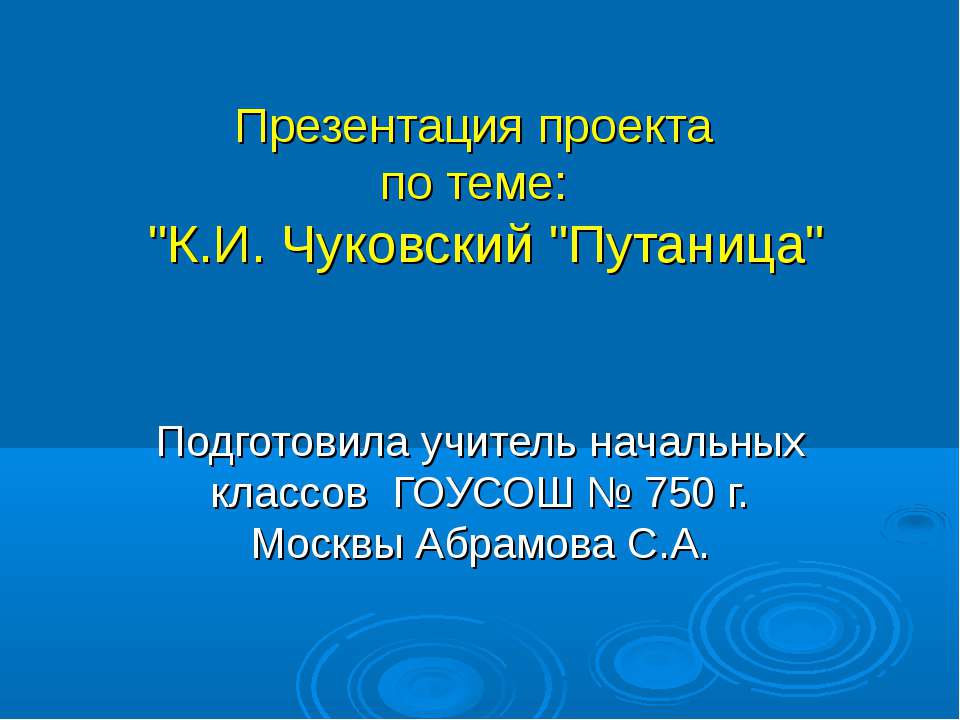 Презентация проекта
по теме:
"К.И. Чуковский "Путаница"

Подготовила учитель начальных классов ГОУСОШ № 750 г. Москвы Абрамова С.А.